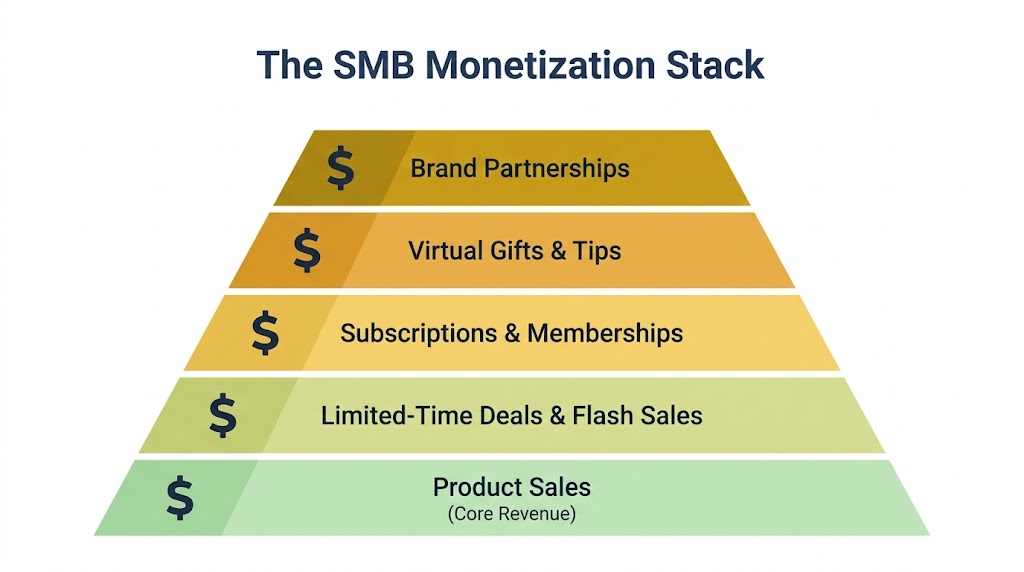 The SMB Monetization Stack

$ Brand Partnerships

$ Virtual Gifts & Tips

$ Subscriptions & Memberships

$ Limited-Time Deals & Flash Sales

$ Product Sales
(Core Revenue)